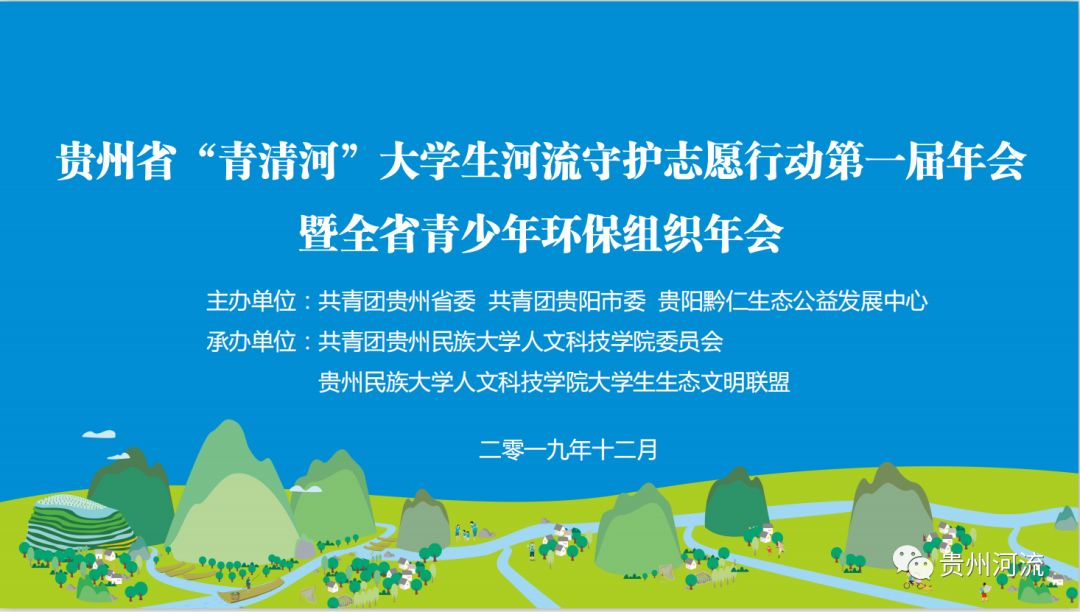 贵州省“青清河”大学生河流守护志愿行动第一届年会
暨全省青少年环保组织年会

主办单位：共青团贵州省委 共青团贵阳市委 贵阳黔仁生态公益发展中心
承办单位：共青团贵州民族大学人文科技学院委员会
贵州民族大学人文科技学院大学生生态文明联盟

二零一九年十二月

贵州河流